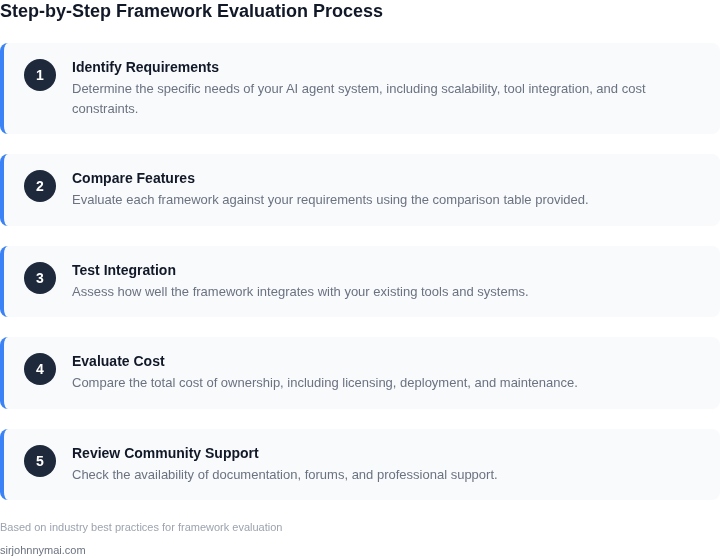 Step-by-Step Framework Evaluation Process

1

Identify Requirements

Determine the specific needs of your AI agent system, including scalability, tool integration, and cost constraints.

2

Compare Features

Evaluate each framework against your requirements using the comparison table provided.

3

Test Integration

Assess how well the framework integrates with your existing tools and systems.

4

Evaluate Cost

Compare the total cost of ownership, including licensing, deployment, and maintenance.

5

Review Community Support

Check the availability of documentation, forums, and professional support.

Based on industry best practices for framework evaluation

sirjohnnymai.com